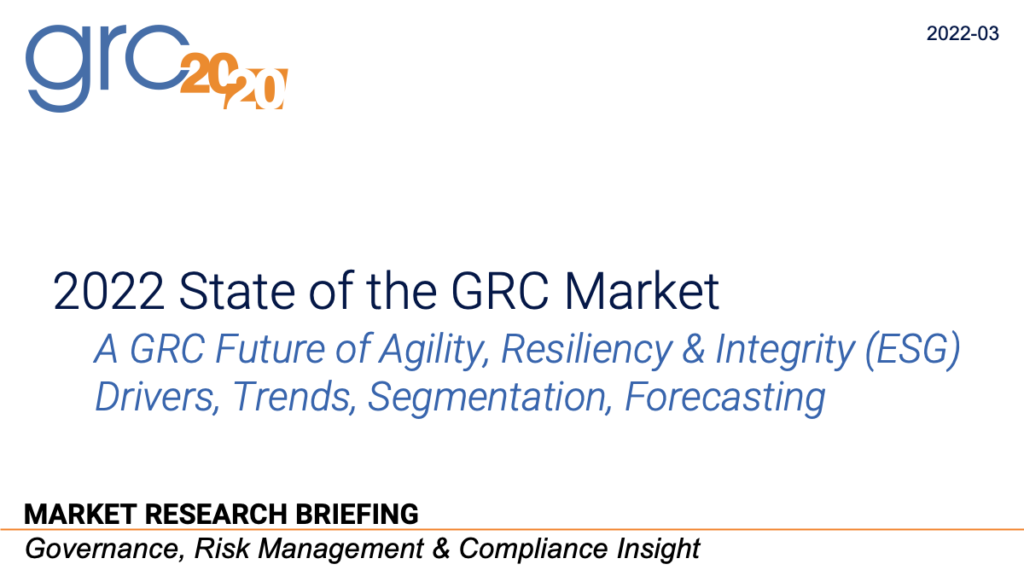 grc 20/20

2022-03

2022 State of the GRC Market

A GRC Future of Agility, Resiliency & Integrity (ESG)
Drivers, Trends, Segmentation, Forecasting

MARKET RESEARCH BRIEFING

Governance, Risk Management & Compliance Insight